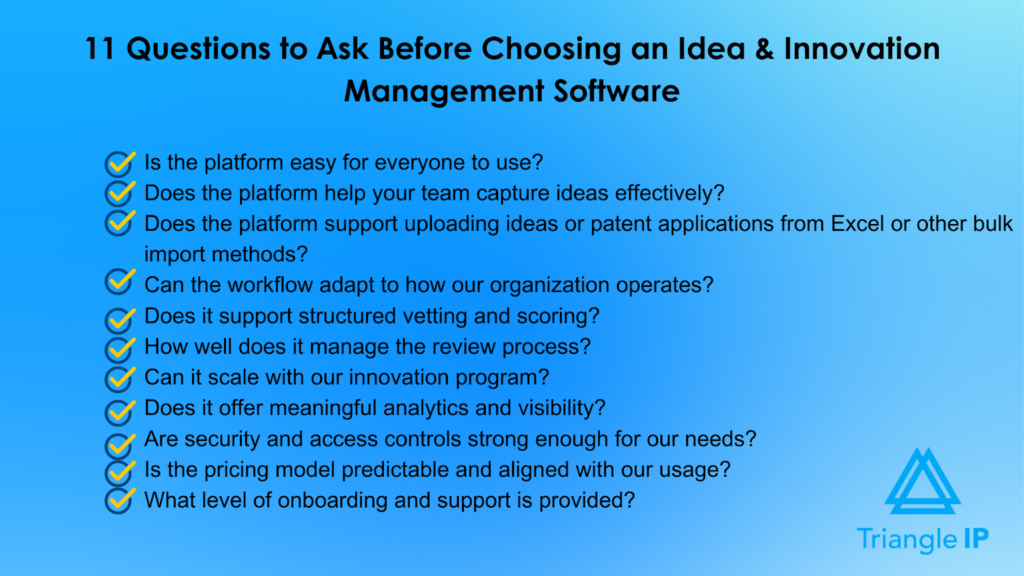 11 Questions to Ask Before Choosing an Idea & Innovation Management Software

Is the platform easy for everyone to use?
Does the platform help your team capture ideas effectively?
Does the platform support uploading ideas or patent applications from Excel or other bulk import methods?
Can the workflow adapt to how our organization operates?
Does it support structured vetting and scoring?
How well does it manage the review process?
Can it scale with our innovation program?
Does it offer meaningful analytics and visibility?
Are security and access controls strong enough for our needs?
Is the pricing model predictable and aligned with our usage?
What level of onboarding and support is provided?

Triangle IP